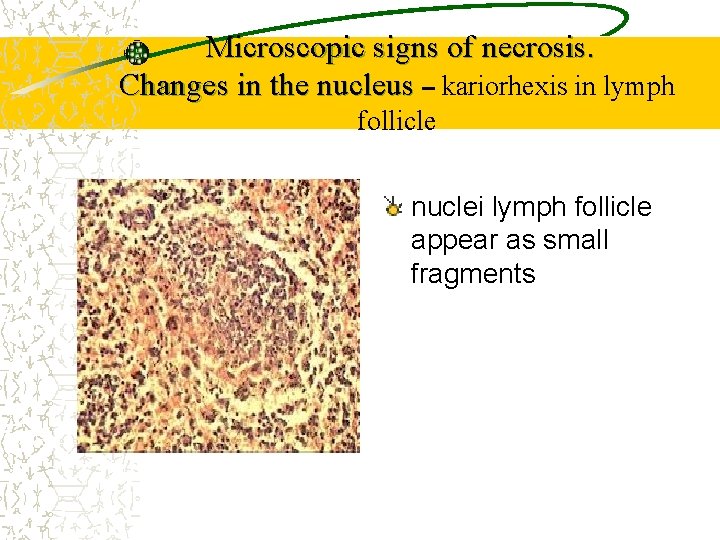 Microscopic signs of necrosis.
Changes in the nucleus – kariorhexis in lymph follicle

nuclei lymph follicle appear as small fragments